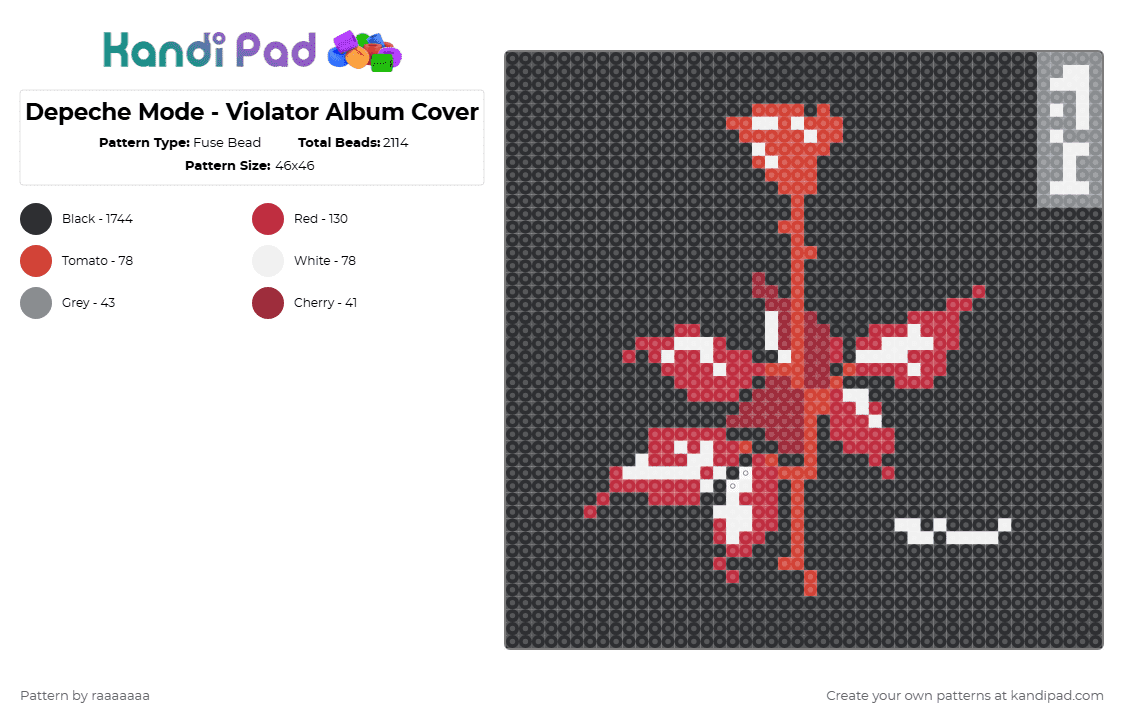 Kandi Pad

Depeche Mode - Violator Album Cover

Pattern Type: Fuse Bead Total Beads: 2114

Pattern Size: 46x46

Black - 1744
Red - 130
Tomato - 78
White - 78
Grey - 43
Cherry - 41

Pattern by raaaaaaa

Create your own patterns at kandipad.com